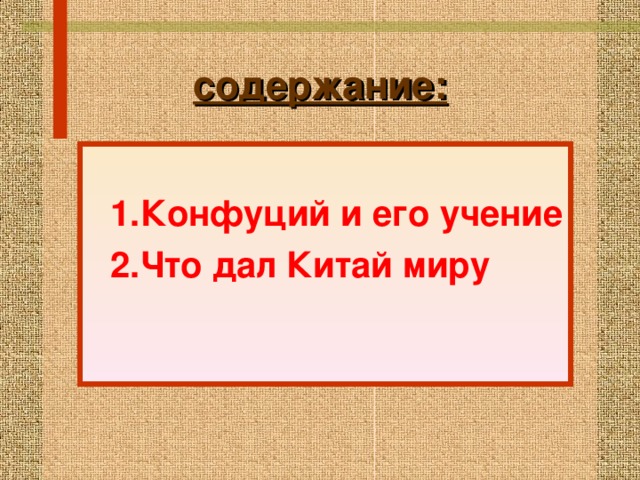 содержание:

1.Конфуций и его учение
2.Что дал Китай миру